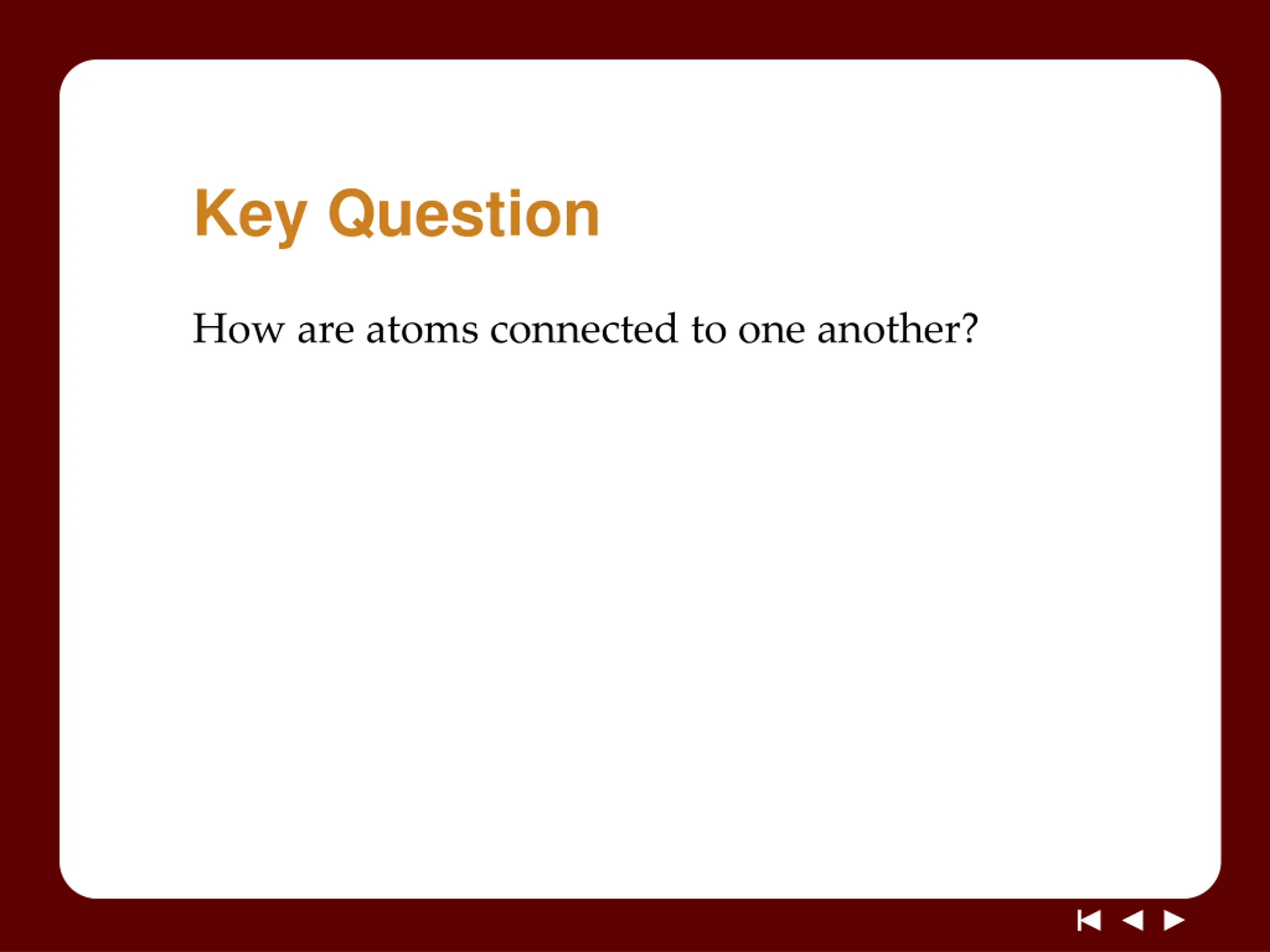 Key Question

How are atoms connected to one another?